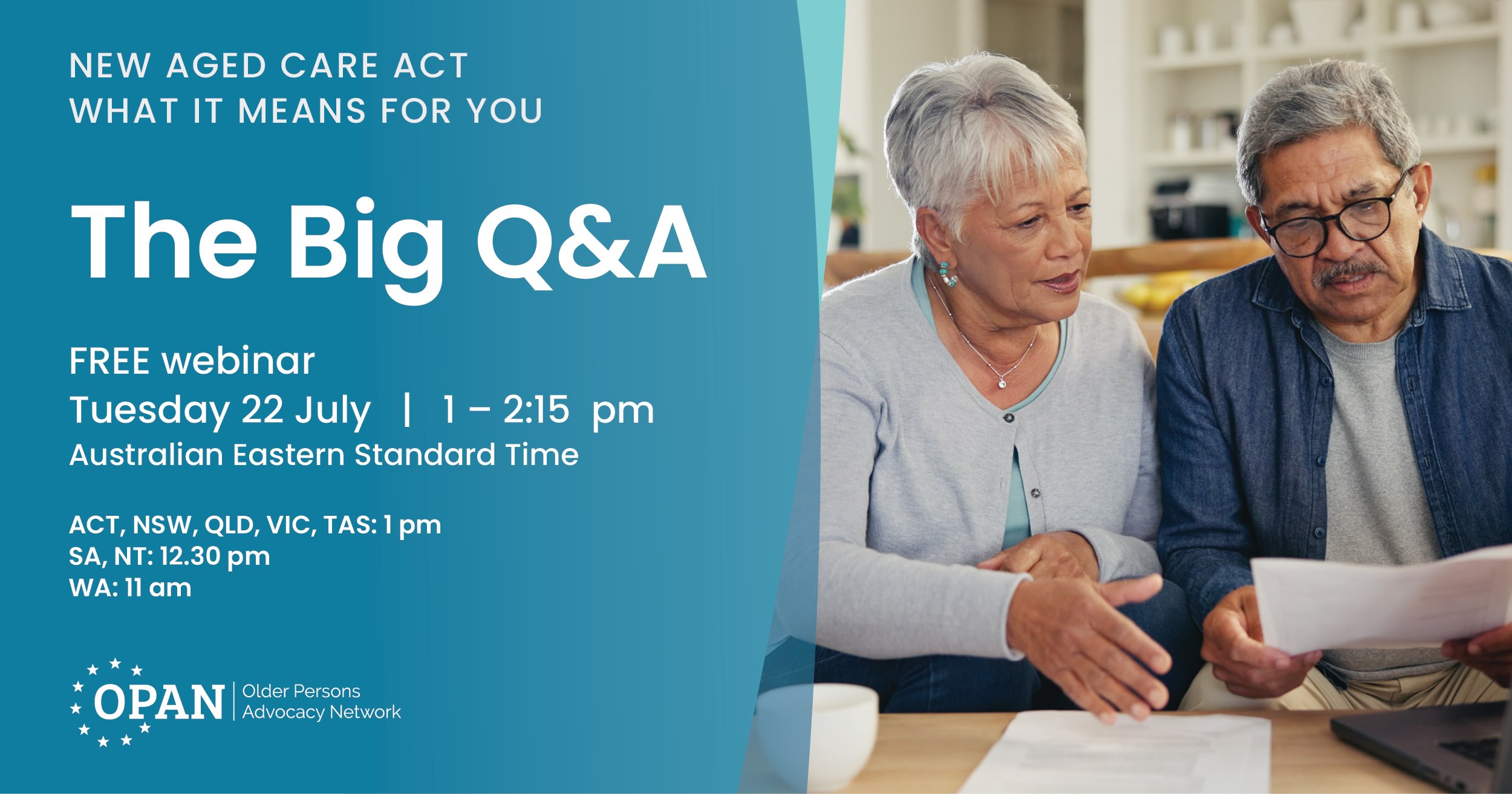 NEW AGED CARE ACT
WHAT IT MEANS FOR YOU

The Big Q&A

FREE webinar
Tuesday 22 July | 1 – 2:15 pm
Australian Eastern Standard Time

ACT, NSW, QLD, VIC, TAS: 1 pm
SA, NT: 12.30 pm
WA: 11 am

OPAN | Older Persons Advocacy Network